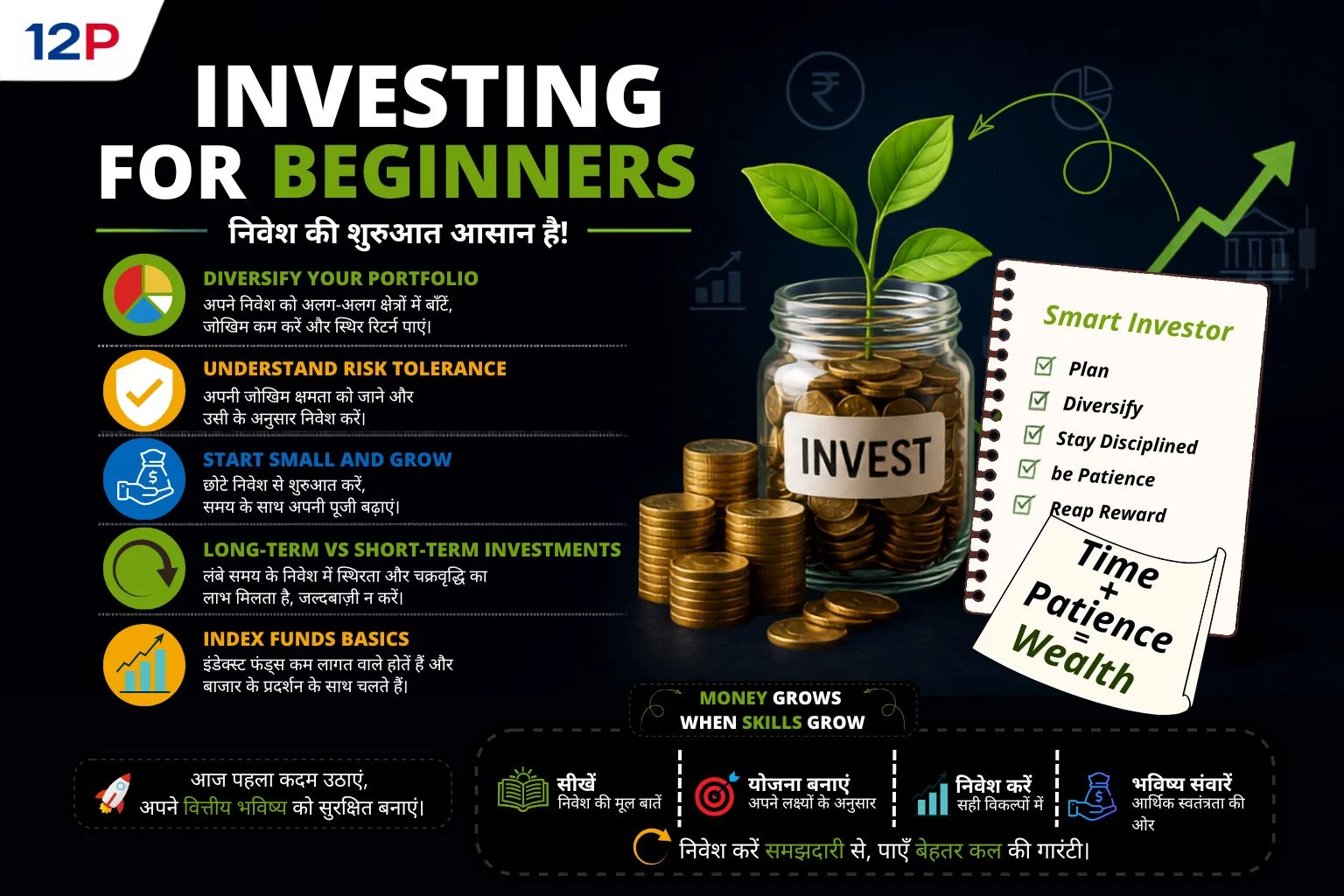 12P

INVESTING FOR BEGINNERS

निवेश की शुरुआत आसान है!

DIVERSIFY YOUR PORTFOLIO
अपने निवेश को अलग-अलग क्षेत्रों में बाँटें, जोखिम कम करें और स्थिर रिटर्न पाएं।

UNDERSTAND RISK TOLERANCE
अपनी जोखिम क्षमता को जाने और उसी के अनुसार निवेश करें।

START SMALL AND GROW
छोटे निवेश से शुरुआत करें, समय के साथ अपनी पूजी बढ़ाएं।

LONG-TERM VS SHORT-TERM INVESTMENTS
लंबे समय के निवेश में स्थिरता और चक्रवृद्धि का लाभ मिलता है, जल्दबाज़ी न करें।

INDEX FUNDS BASICS
इंडेक्स्ट फंड्स कम लागत वाले होतें हैं और बाजार के प्रदर्शन के साथ चलते हैं।

INVEST

Smart Investor
Plan
Diversify
Stay Disciplined
be Patience
Reap Reward

Time
+
Patience
=
Wealth

MONEY GROWS WHEN SKILLS GROW

आज पहला कदम उठाएं, अपने वित्तीय भविष्य को सुरक्षित बनाएं।

सीखें
निवेश की मूल बातें

योजना बनाएं
अपने लक्ष्यों के अनुसार

निवेश करें
सही विकल्पों में

भविष्य संवारें
आर्थिक स्वतंत्रता की ओर

निवेश करें समझदारी से, पाएँ बेहतर कल की गारंटी।